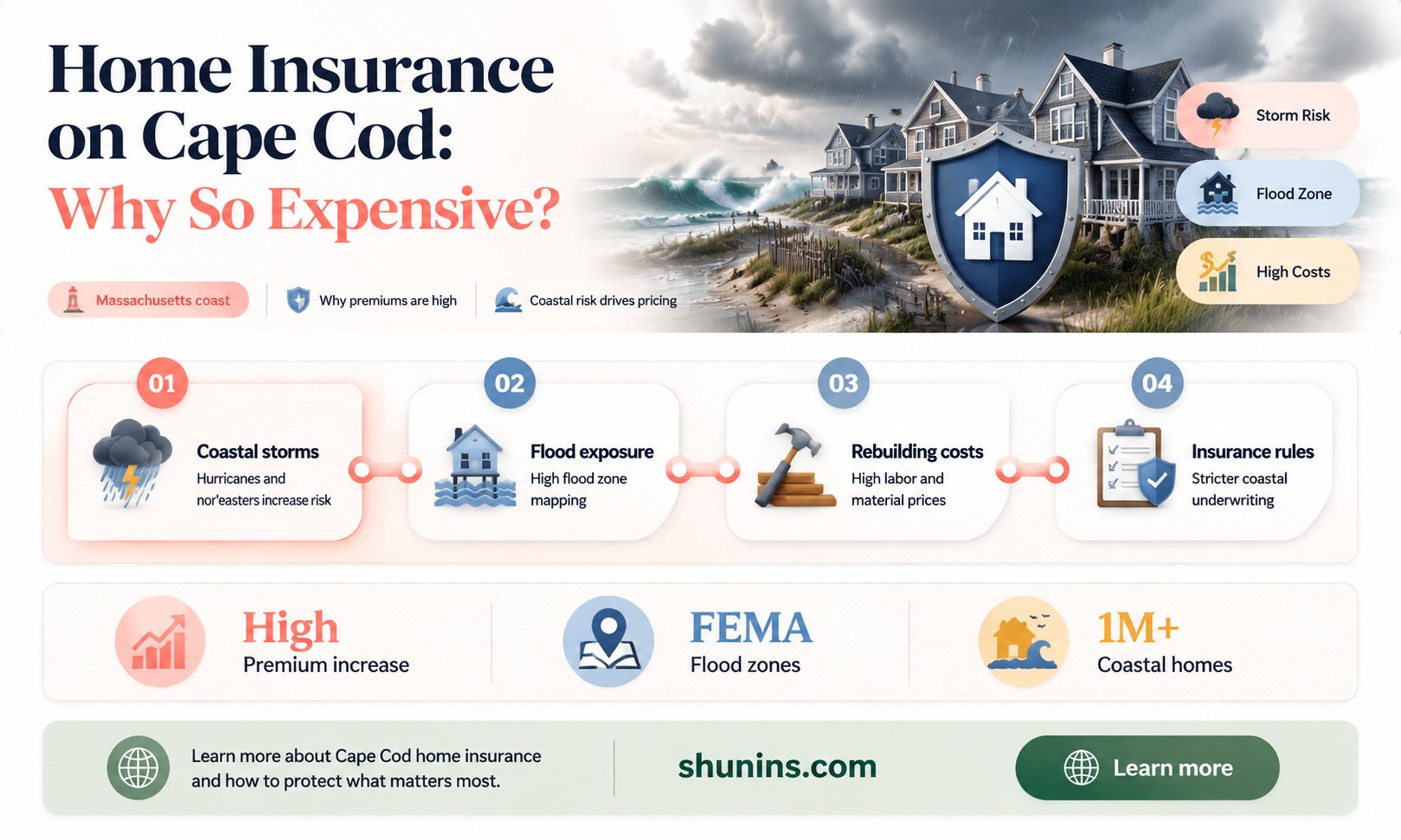 Home Insurance on Cape Cod: Why So Expensive?

Massachusetts coast
Why premiums are high
Coastal risk drives pricing

Storm Risk
Flood Zone
High Costs

01
Coastal storms
Hurricanes and nor'easters increase risk

02
Flood exposure
High flood zone mapping

03
Rebuilding costs
High labor and material prices

04
Insurance rules
Stricter coastal underwriting

High
Premium increase

FEMA
Flood zones

1M+
Coastal homes

Learn more about Cape Cod home insurance and how to protect what matters most.

shunins.com

Learn more